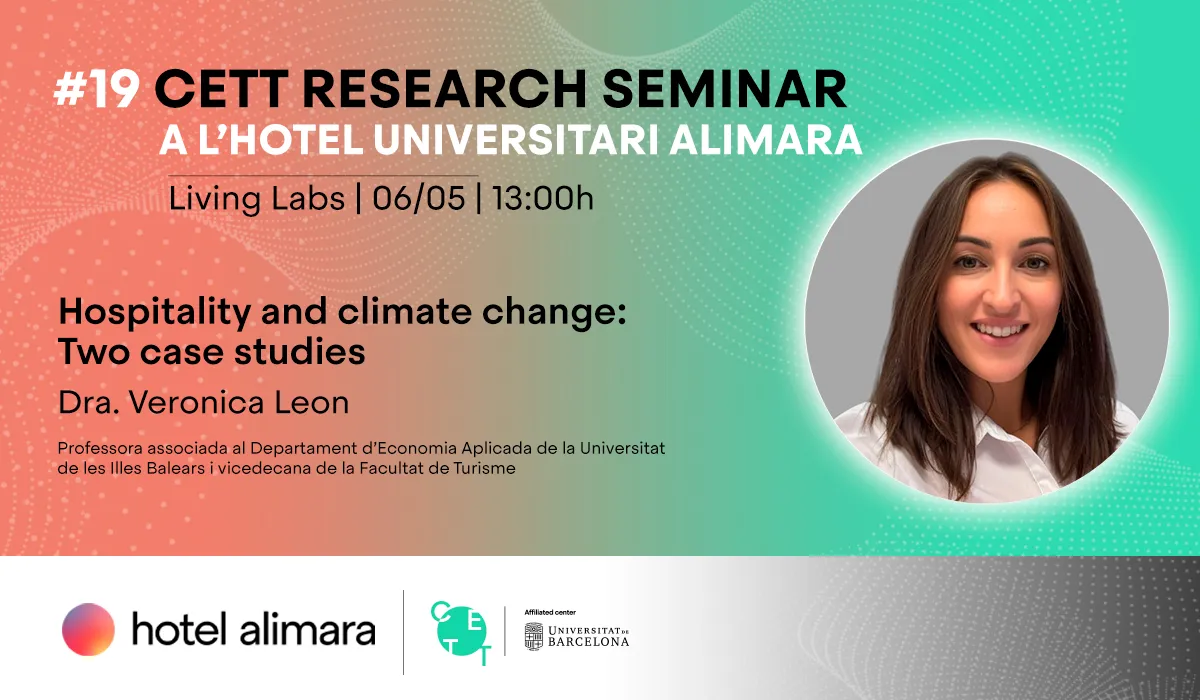 #19 CETT RESEARCH SEMINAR
A L'HOTEL UNIVERSITARI ALIMARA

Living Labs | 06/05 | 13:00h

Hospitality and climate change: Two case studies

Dra. Veronica Leon

Professora associada al Departament d'Economia Aplicada de la Universitat de les Illes Balears i vicedecana de la Facultat de Turisme

hotel alimara

CETT

Affiliated center

UNIVERSITAT DE BARCELONA